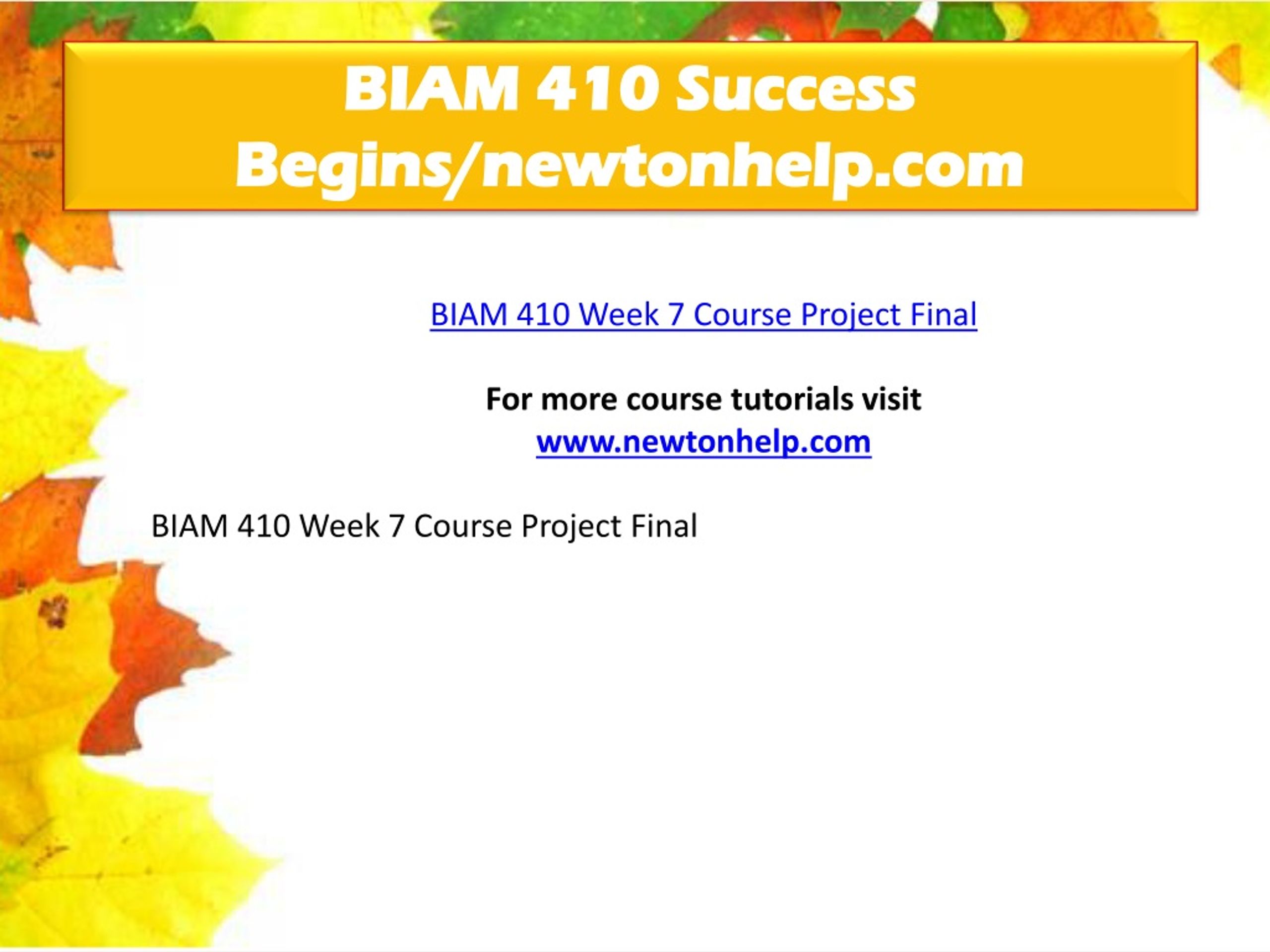 BIAM 410 Success Begins/newtonhelp.com

BIAM 410 Week 7 Course Project Final

For more course tutorials visit
www.newtonhelp.com

BIAM 410 Week 7 Course Project Final